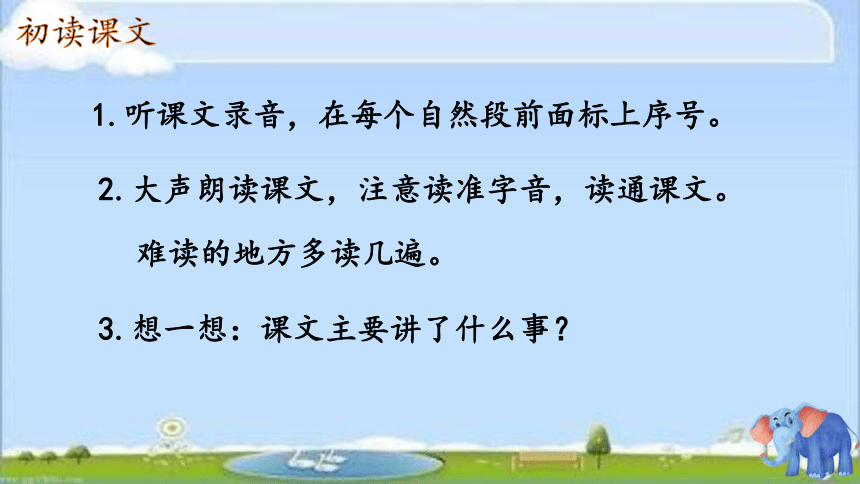 初读课文

1. 听课文录音，在每个自然段前面标上序号。

2. 大声朗读课文，注意读准字音，读通课文。难读的地方多读几遍。

3. 想一想：课文主要讲了什么事？